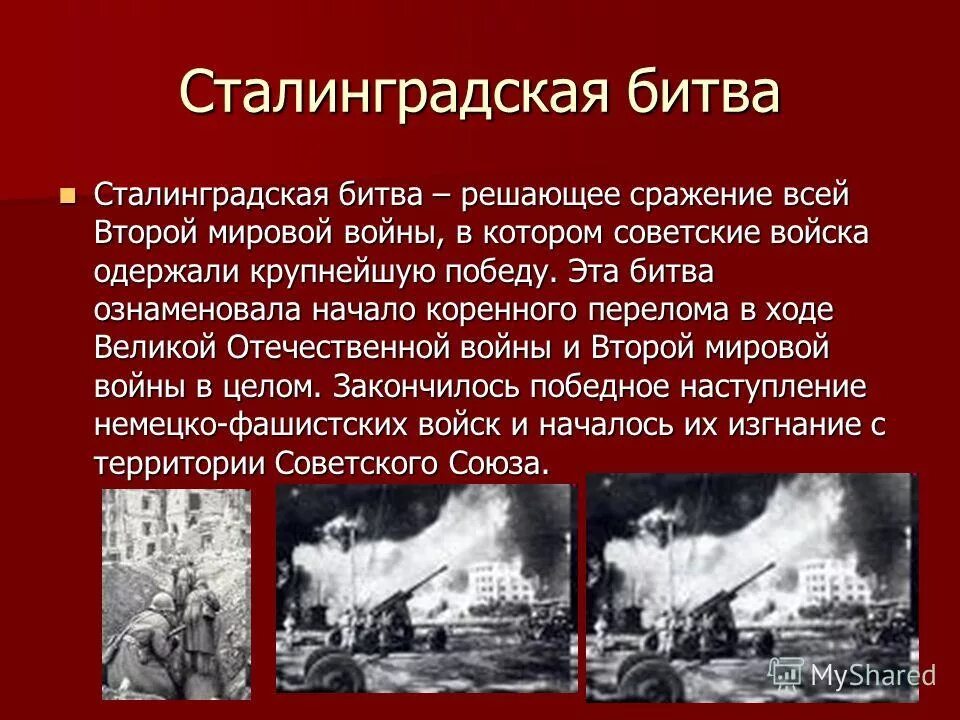 Сталинградская битва

Сталинградская битва – решающее сражение всей Второй мировой войны, в котором советские войска одержали крупнейшую победу. Эта битва ознаменовала начало коренного перелома в ходе Великой Отечественной войны и Второй мировой войны в целом. Закончилось победное наступление немецко-фашистских войск и началось их изгнание с территории Советского Союза.

MyShared